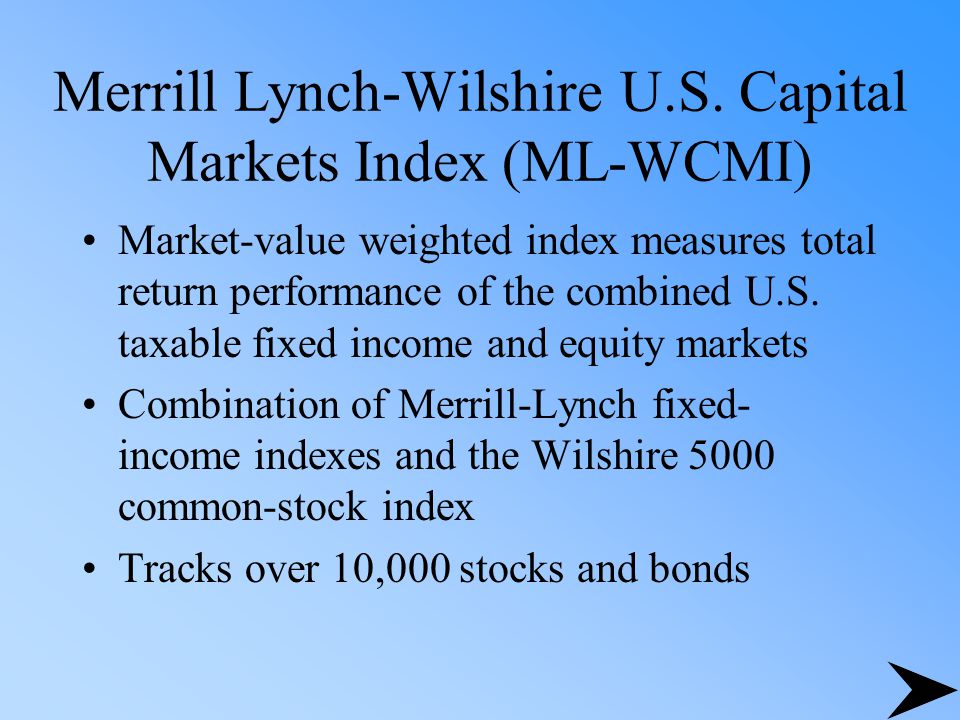 Merrill Lynch-Wilshire U.S. Capital Markets Index (ML-WCMI)

• Market-value weighted index measures total return performance of the combined U.S. taxable fixed income and equity markets

• Combination of Merrill-Lynch fixed-income indexes and the Wilshire 5000 common-stock index

• Tracks over 10,000 stocks and bonds